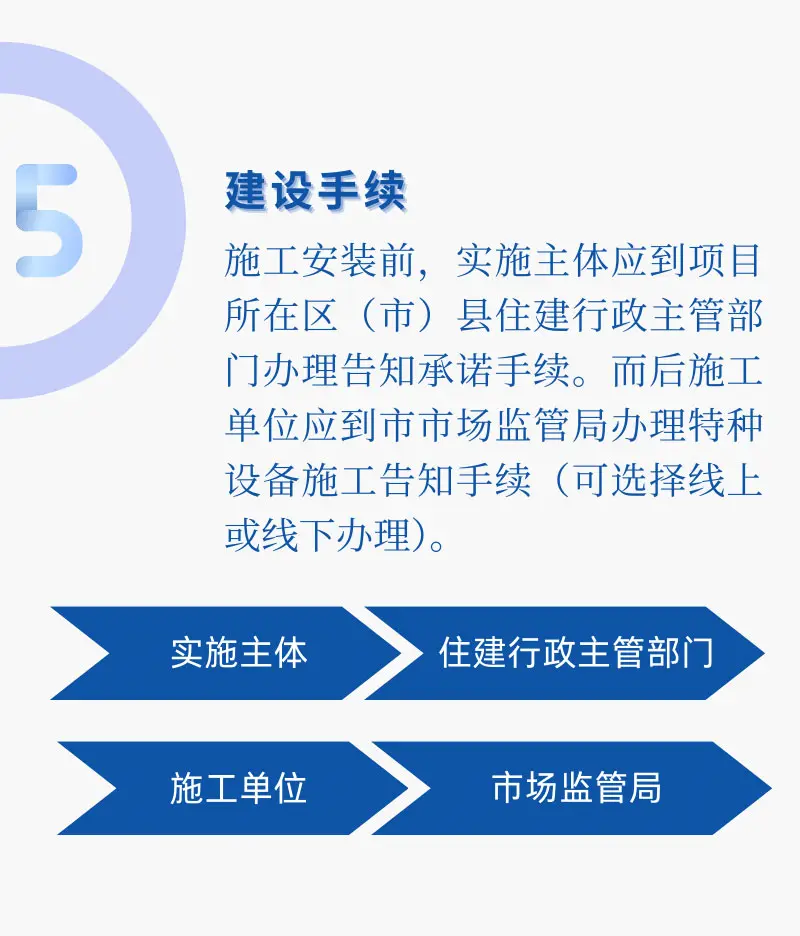 5

建设手续

施工安装前，实施主体应到项目所在区（市）县住建行政主管部门办理告知承诺手续。而后施工单位应到市市场监管局办理特种设备施工告知手续（可选择线上或线下办理）。

实施主体

住建行政主管部门

施工单位

市场监管局